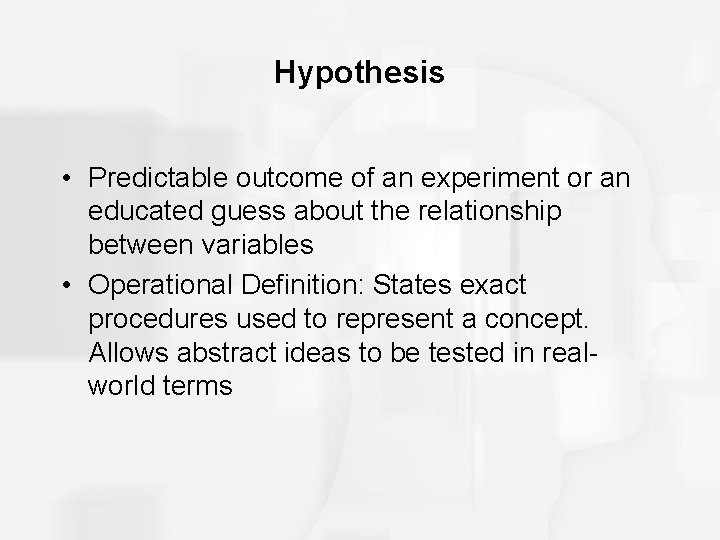 Hypothesis

• Predictable outcome of an experiment or an educated guess about the relationship between variables
• Operational Definition: States exact procedures used to represent a concept. Allows abstract ideas to be tested in real-world terms